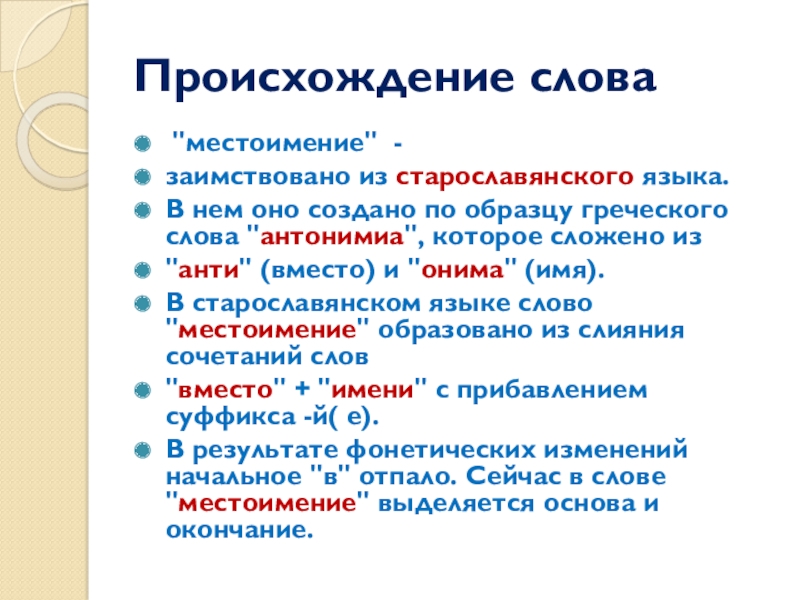 Происхождение слова

"местоимение" -

заимствовано из старославянского языка.

В нем оно создано по образцу греческого слова "антонимиа", которое сложено из

"анти" (вместо) и "онима" (имя).

В старославянском языке слово "местоимение" образовано из слияния сочетаний слов

"вместо" + "имени" с прибавлением суффикса -й( е).

В результате фонетических изменений начальное "в" отпало. Сейчас в слове "местоимение" выделяется основа и окончание.